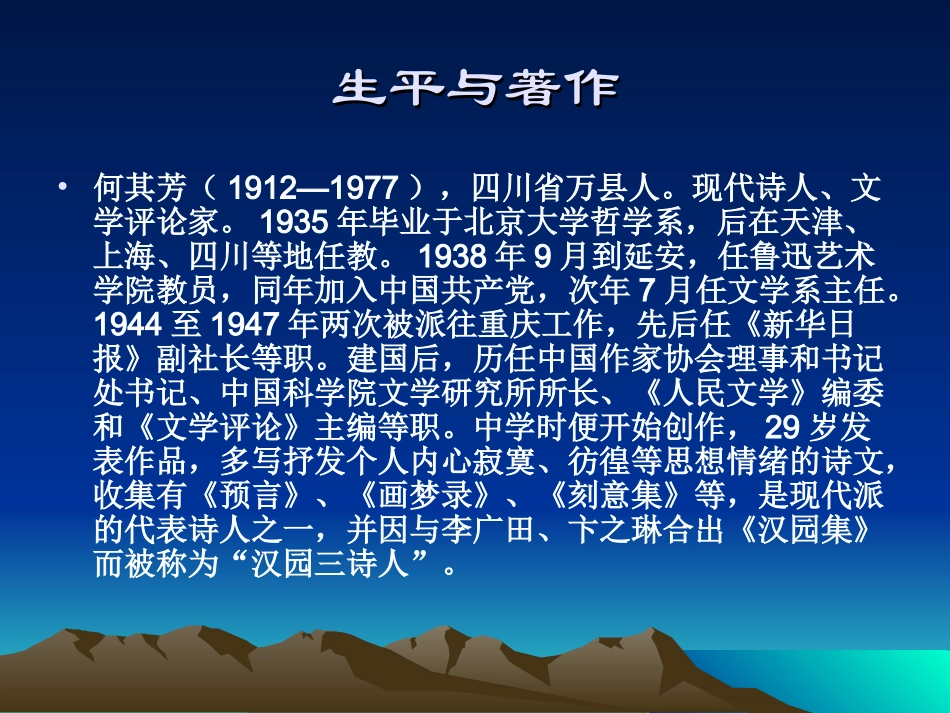 生平与著作

• 何其芳（1912—1977），四川省万县人。现代诗人、文学评论家。1935年毕业于北京大学哲学系，后在天津、上海、四川等地任教。1938年9月到延安，任鲁迅艺术学院教员，同年加入中国共产党，次年7月任文学系主任。1944至1947年两次被派往重庆工作，先后任《新华日报》副社长等职。建国后，历任中国作家协会理事和书记处书记、中国科学院文学研究所所长、《人民文学》编委和《文学评论》主编等职。中学时便开始创作，29岁发表作品，多写抒发个人内心寂寞、彷徨等思想情绪的诗文，收集有《预言》、《画梦录》、《刻意集》等，是现代派的代表诗人之一，并因与李广田、卞之琳合出《汉园集》而被称为“汉园三诗人”。